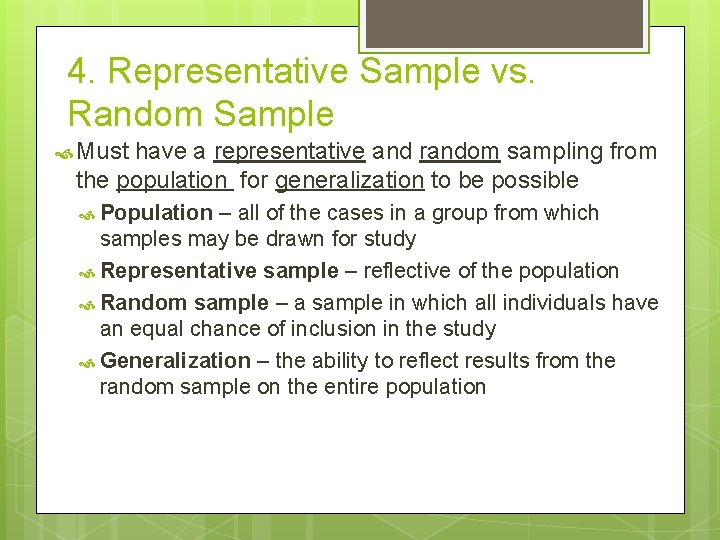 4. Representative Sample vs. Random Sample

Must have a representative and random sampling from the population for generalization to be possible

Population – all of the cases in a group from which samples may be drawn for study

Representative sample – reflective of the population

Random sample – a sample in which all individuals have an equal chance of inclusion in the study

Generalization – the ability to reflect results from the random sample on the entire population